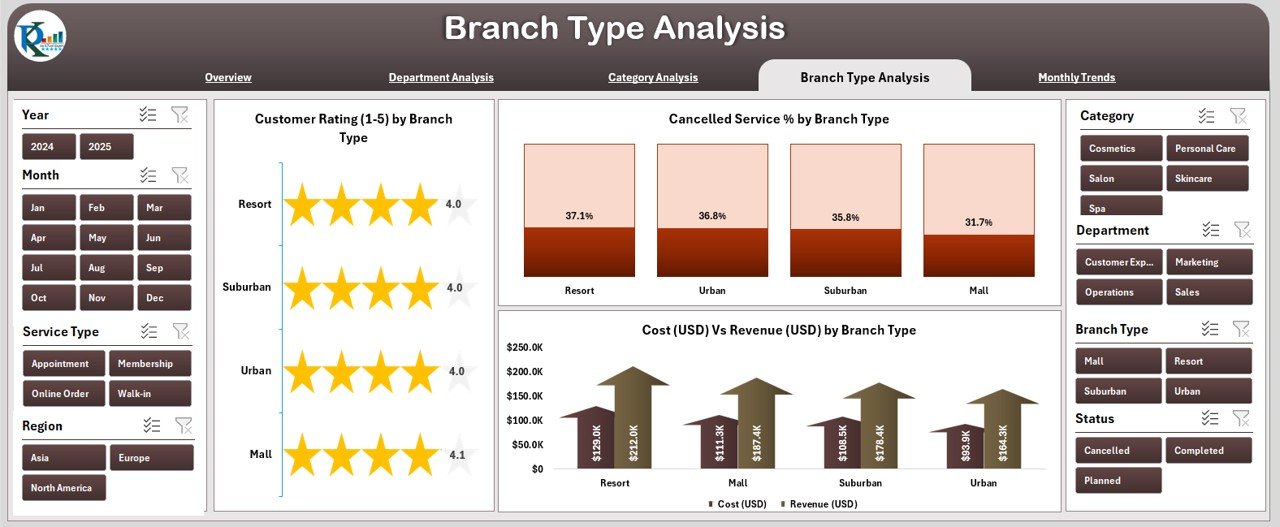 Branch Type Analysis

Overview
Department Analysis
Category Analysis
Branch Type Analysis
Monthly Trends

Year
2024
2025

Month
Jan
Feb
Mar
Apr
May
Jun
Jul
Aug
Sep
Oct
Nov
Dec

Service Type
Appointment
Membership
Online Order
Walk-in

Region
Asia
Europe
North America

Customer Rating (1-5) by Branch Type

Resort 4.0
Suburban 4.0
Urban 4.0
Mall 4.1

Cancelled Service % by Branch Type

37.1%
36.8%
35.8%
31.7%
Resort
Urban
Suburban
Mall

Cost (USD) Vs Revenue (USD) by Branch Type

$250.0K
$200.0K
$150.0K
$100.0K
$50.0K
$0

$129.0K
$212.0K
$111.3K
$187.4K
$108.5K
$178.4K
$93.9K
$164.3K

Resort
Mall
Suburban
Urban

Cost (USD)
Revenue (USD)

Category
Cosmetics
Personal Care
Salon
Skincare
Spa

Department
Customer Exp...
Marketing
Operations
Sales

Branch Type
Mall
Resort
Suburban
Urban

Status
Cancelled
Completed
Planned